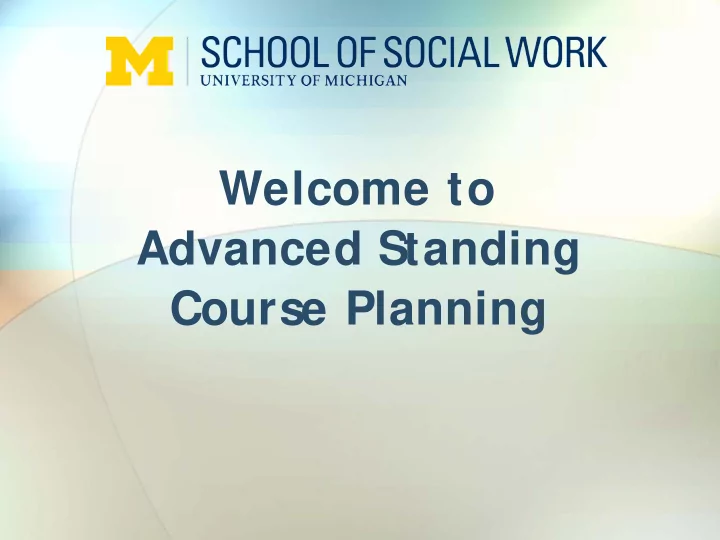 M SCHOOL OF SOCIAL WORK
UNIVERSITY OF MICHIGAN

Welcome to
Advanced Standing
Course Planning